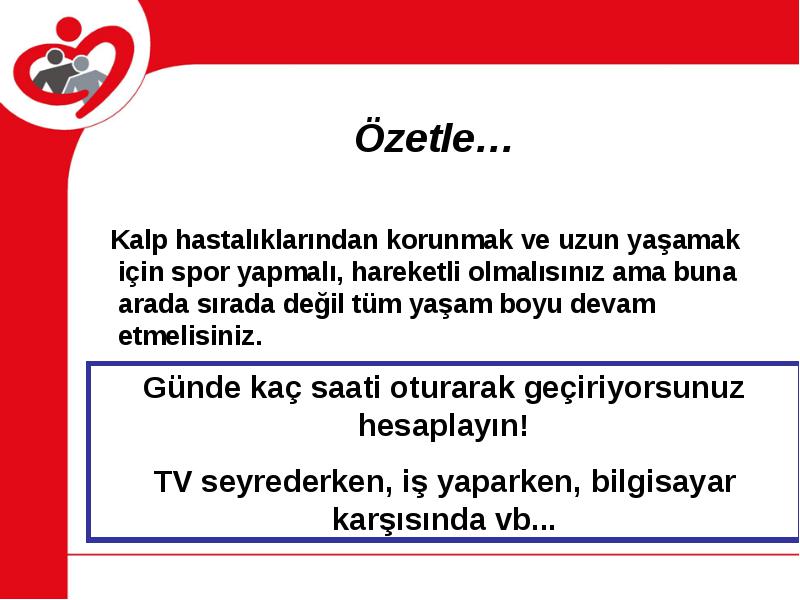 Özetle…

Kalp hastalıklarından korunmak ve uzun yaşamak için spor yapmalı, hareketli olmalısınız ama buna arada sırada değil tüm yaşam boyu devam etmelisiniz.

Günde kaç saati oturarak geçiriyorsunuz hesaplayın!

TV seyrederken, iş yaparken, bilgisayar karşısında vb...